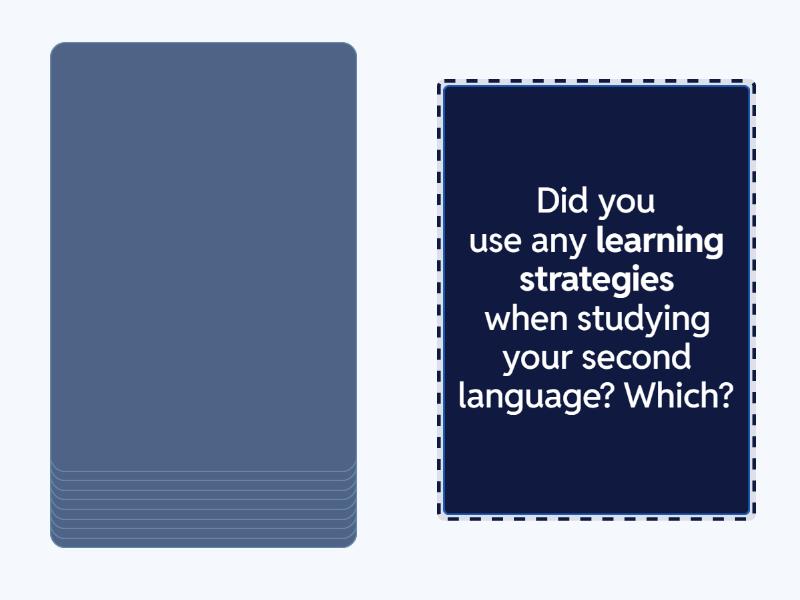 Did you use any learning strategies when studying your second language? Which?